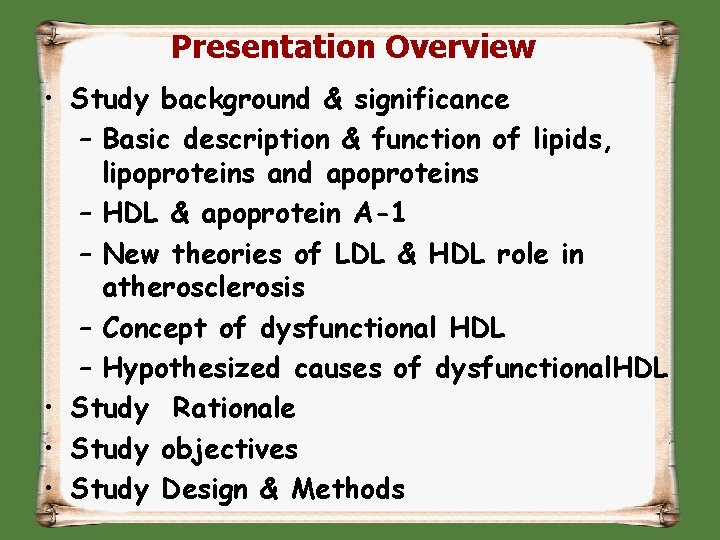 Presentation Overview

• Study background & significance
  – Basic description & function of lipids, lipoproteins and apoproteins
  – HDL & apoprotein A-1
  – New theories of LDL & HDL role in atherosclerosis
  – Concept of dysfunctional HDL
  – Hypothesized causes of dysfunctionalHDL
• Study Rationale
• Study objectives
• Study Design & Methods